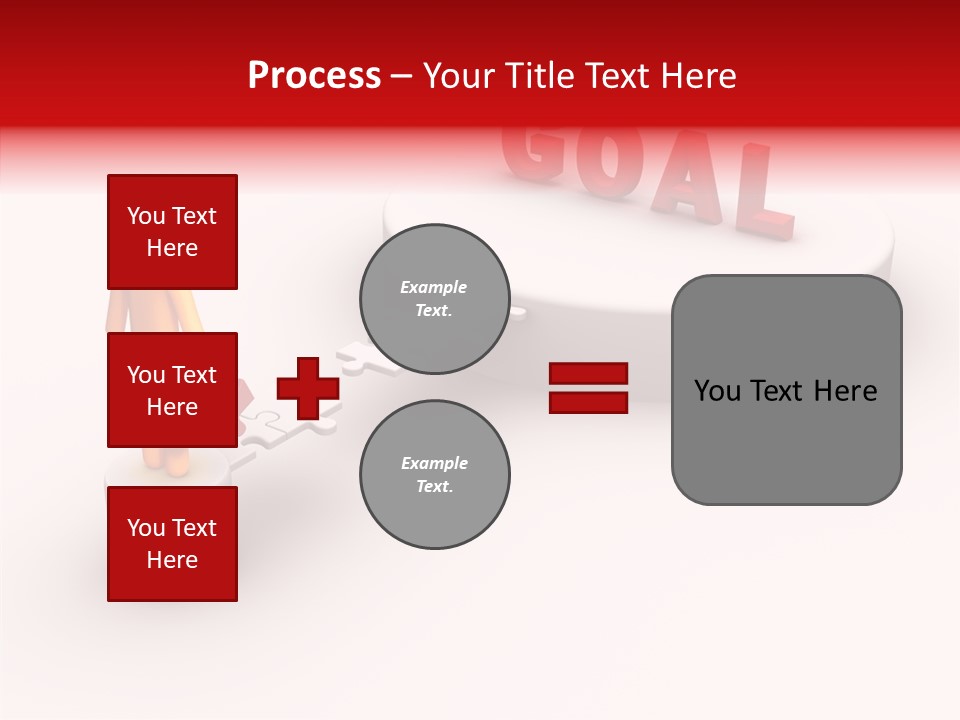 Process – Your Title Text Here

GOAL

You Text Here

You Text Here

You Text Here

Example Text.

Example Text.

You Text Here